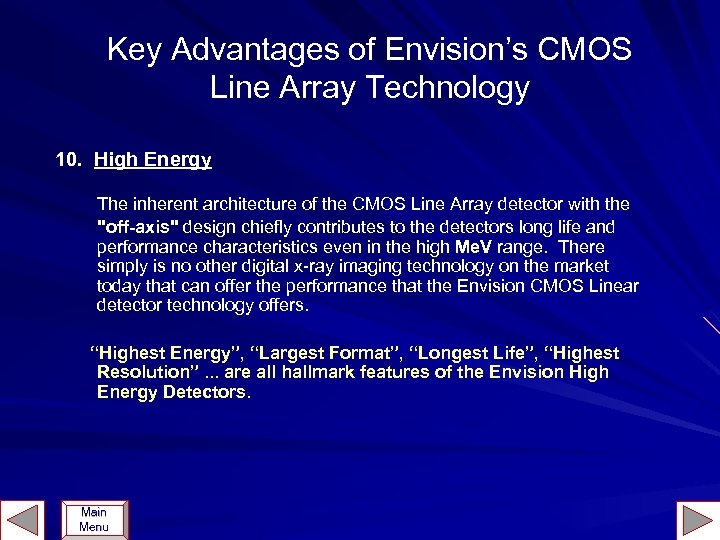 Key Advantages of Envision's CMOS Line Array Technology

10. High Energy

The inherent architecture of the CMOS Line Array detector with the "off-axis" design chiefly contributes to the detectors long life and performance characteristics even in the high MeV range. There simply is no other digital x-ray imaging technology on the market today that can offer the performance that the Envision CMOS Linear detector technology offers.

"Highest Energy", "Largest Format", "Longest Life", "Highest Resolution" ... are all hallmark features of the Envision High Energy Detectors.

Main Menu